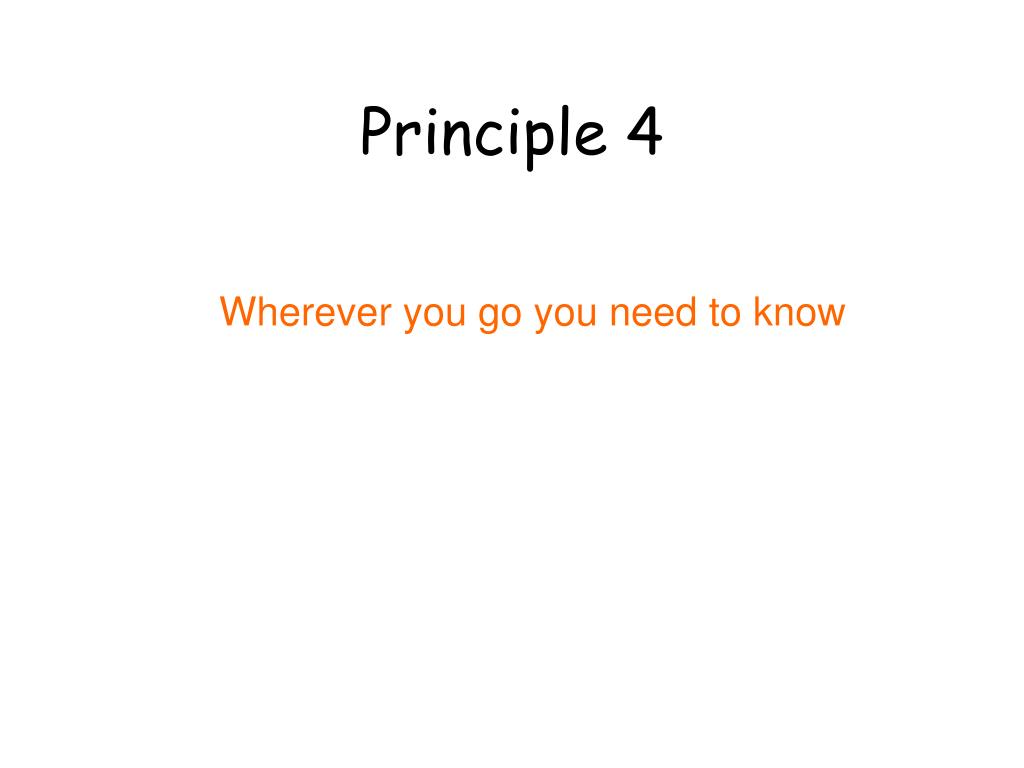 Principle 4

Wherever you go you need to know